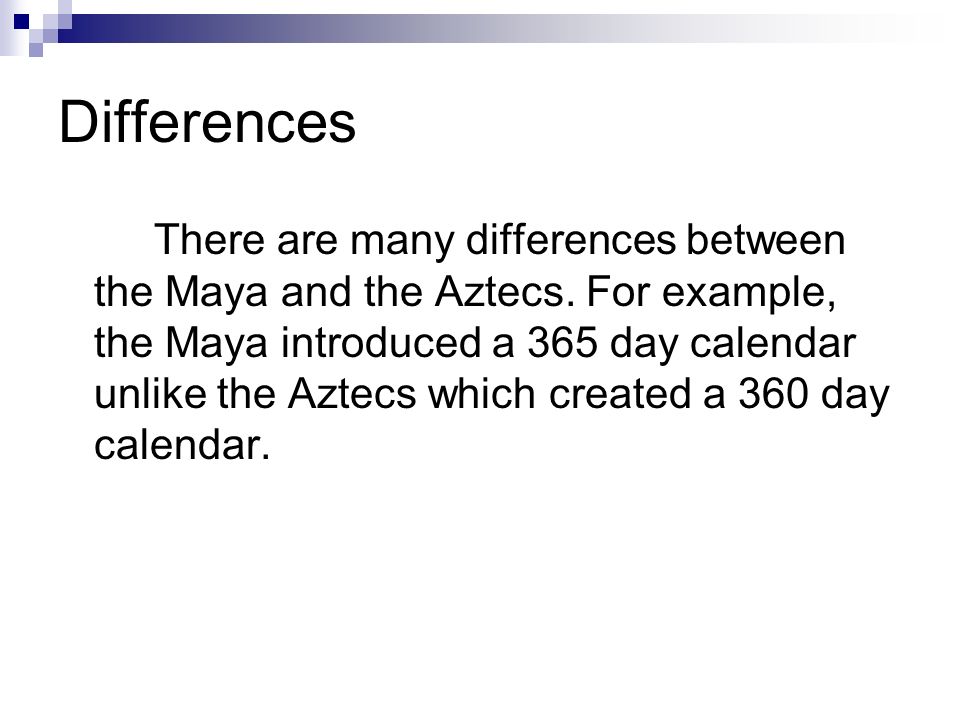 Differences

There are many differences between the Maya and the Aztecs. For example, the Maya introduced a 365 day calendar unlike the Aztecs which created a 360 day calendar.